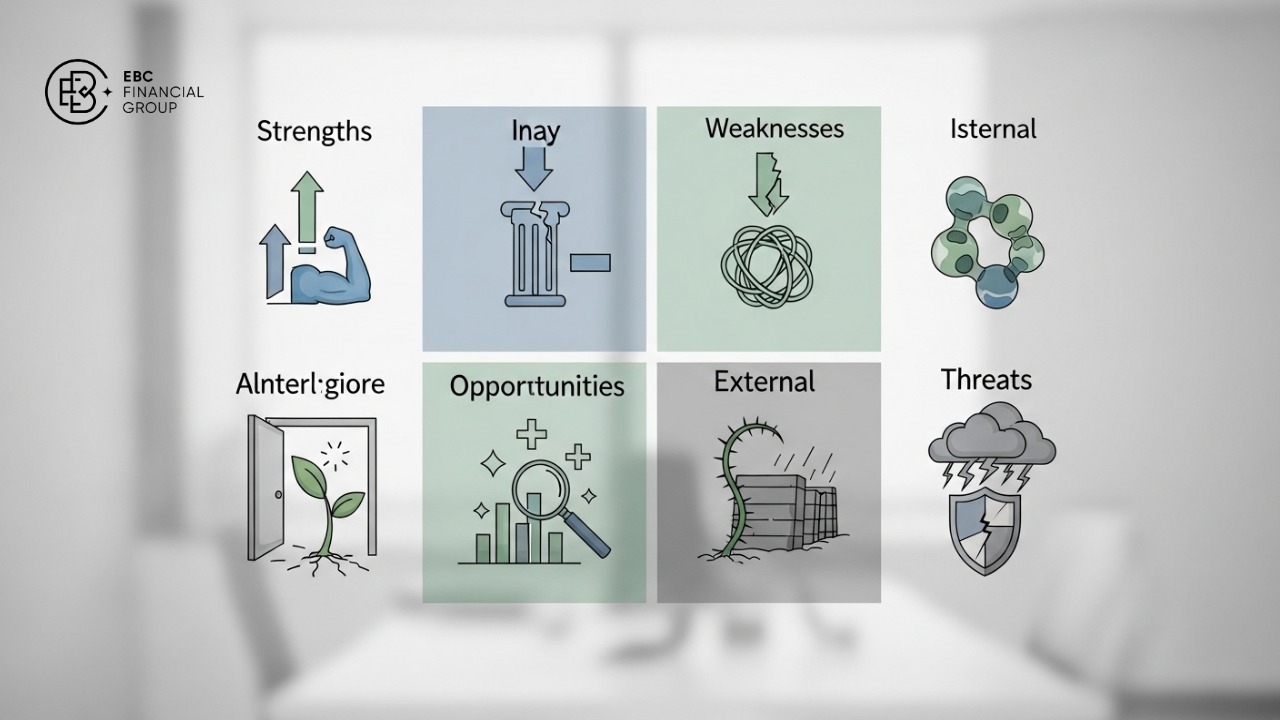 EBC FINANCIAL GROUP

Strengths

Inay

Weaknesses

Isternal

Alnterl:giore

Opportunities

External

Threats